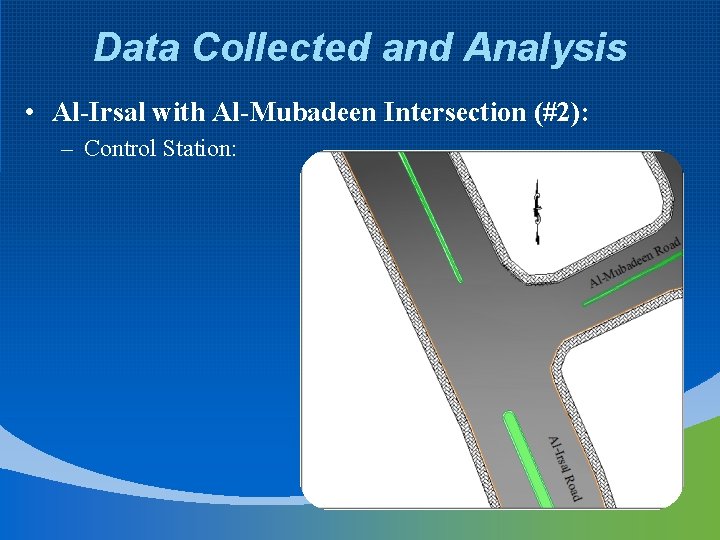 Data Collected and Analysis

• Al-Irsal with Al-Mubadeen Intersection (#2):

– Control Station:

Al-Mubadeen Road

Al-Irsal Road